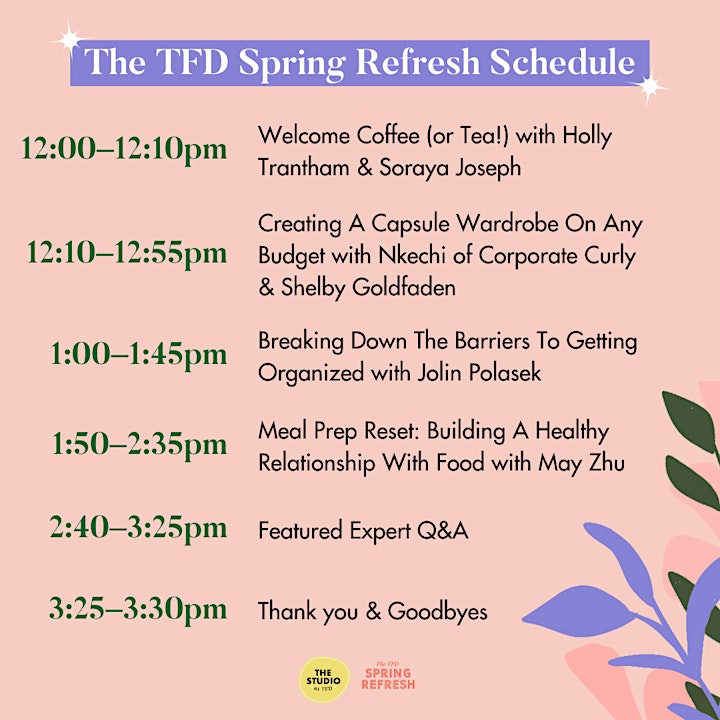 The TFD Spring Refresh Schedule

12:00–12:10pm Welcome Coffee (or Tea!) with Holly Trantham & Soraya Joseph

12:10–12:55pm Creating A Capsule Wardrobe On Any Budget with Nkechi of Corporate Curly & Shelby Goldfaden

1:00–1:45pm Breaking Down The Barriers To Getting Organized with Jolin Polasek

1:50–2:35pm Meal Prep Reset: Building A Healthy Relationship With Food with May Zhu

2:40–3:25pm Featured Expert Q&A

3:25–3:30pm Thank you & Goodbyes

THE STUDIO at TFD

The TFD SPRING REFRESH